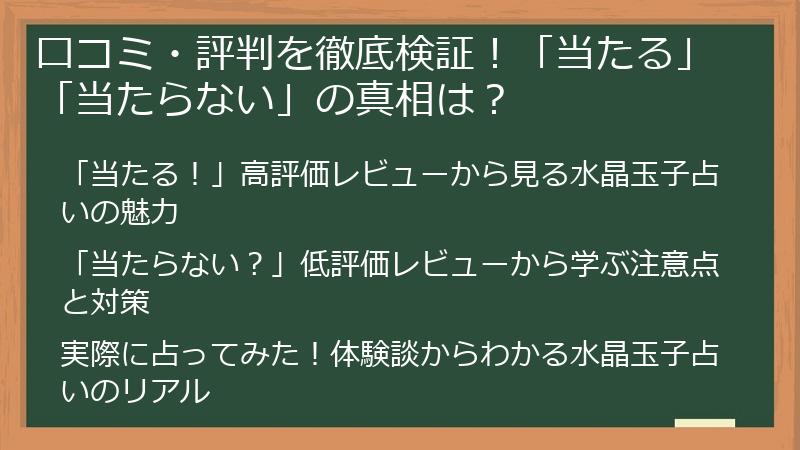 口コミ・評判を徹底検証！「当たる」「当たらない」の真相は？

「当たる！」高評価レビューから見る水晶玉子占いの魅力

「当たらない？」低評価レビューから学ぶ注意点と対策

実際に占ってみた！体験談からわかる水晶玉子占いのリアル